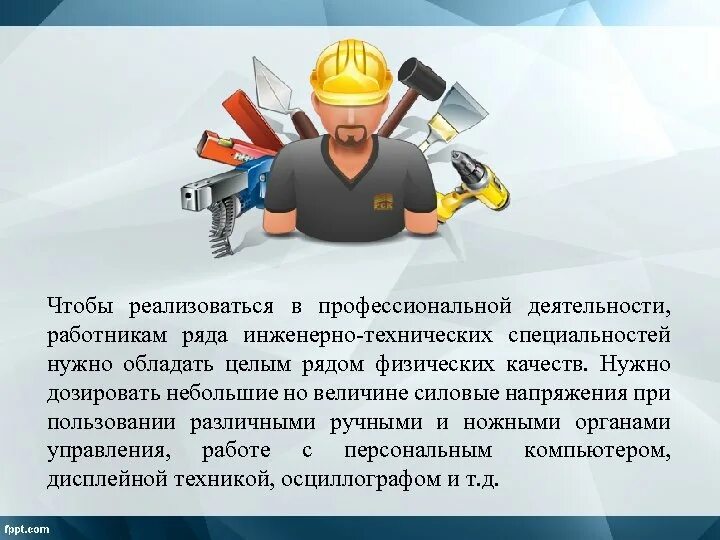 Чтобы реализоваться в профессиональной деятельности, работникам ряда инженерно-технических специальностей нужно обладать целым рядом физических качеств. Нужно дозировать небольшие но величине силовые напряжения при пользовании различными ручными и ножными органами управления, работе с персональным компьютером, дисплейной техникой, осциллографом и т.д.

fppt.com